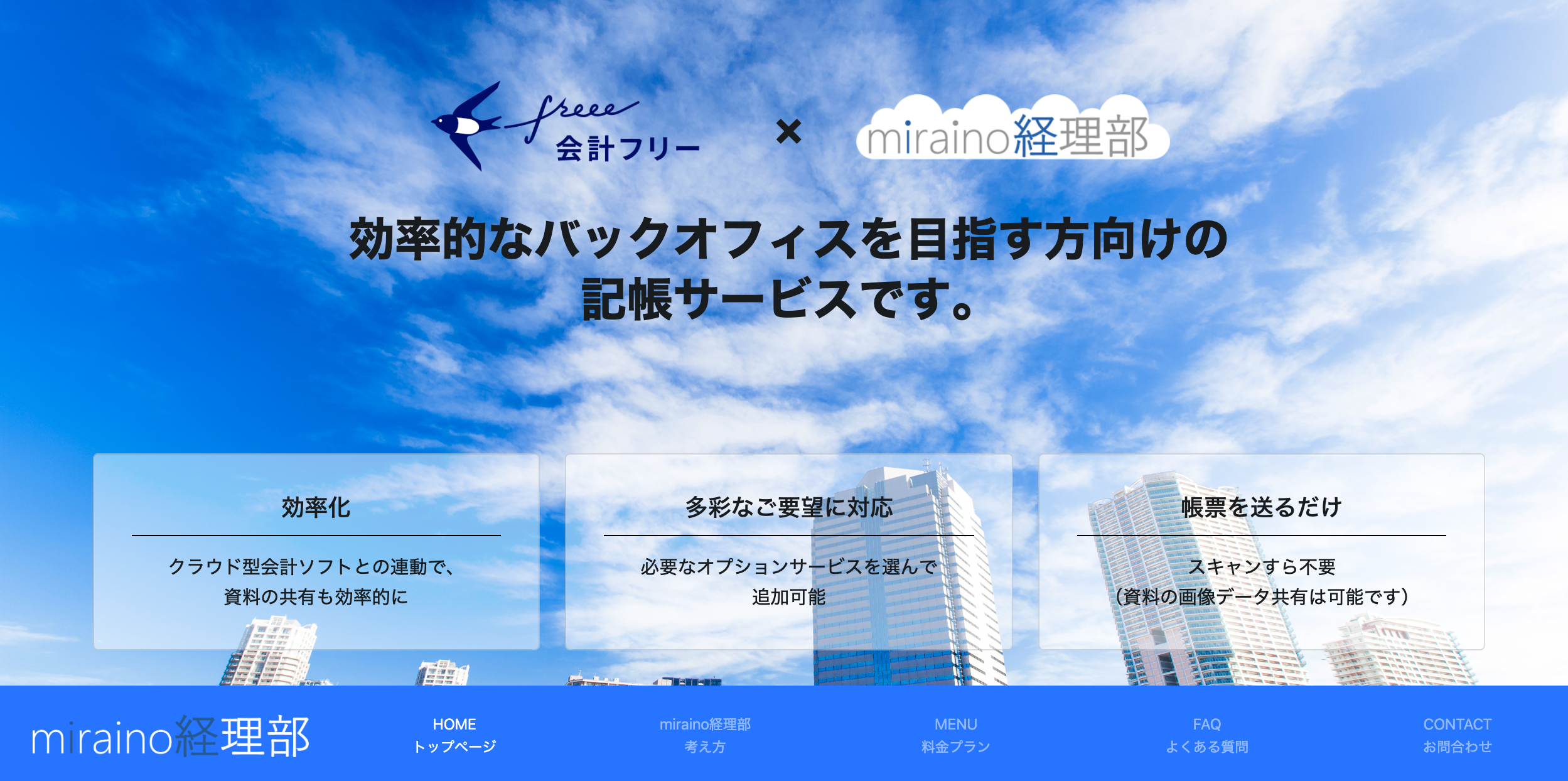 freee
会計フリー

×

miraino経理部

効率的なバックオフィスを目指す方向けの記帳サービスです。

効率化

クラウド型会計ソフトとの連動で、資料の共有も効率的に

多彩なご要望に対応

必要なオプションサービスを選んで追加可能

帳票を送るだけ

スキャンすら不要
（資料の画像データ共有は可能です）

miraino経理部

HOME
トップページ

miraino経理部
考え方

MENU
料金プラン

FAQ
よくある質問

CONTACT
お問合わせ